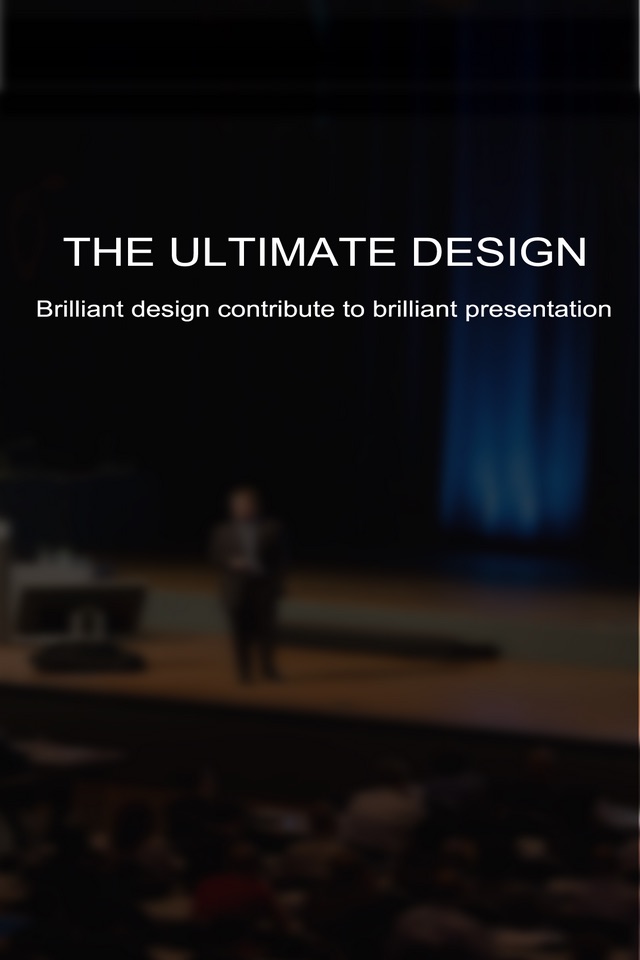 THE ULTIMATE DESIGN

Brilliant design contribute to brilliant presentation